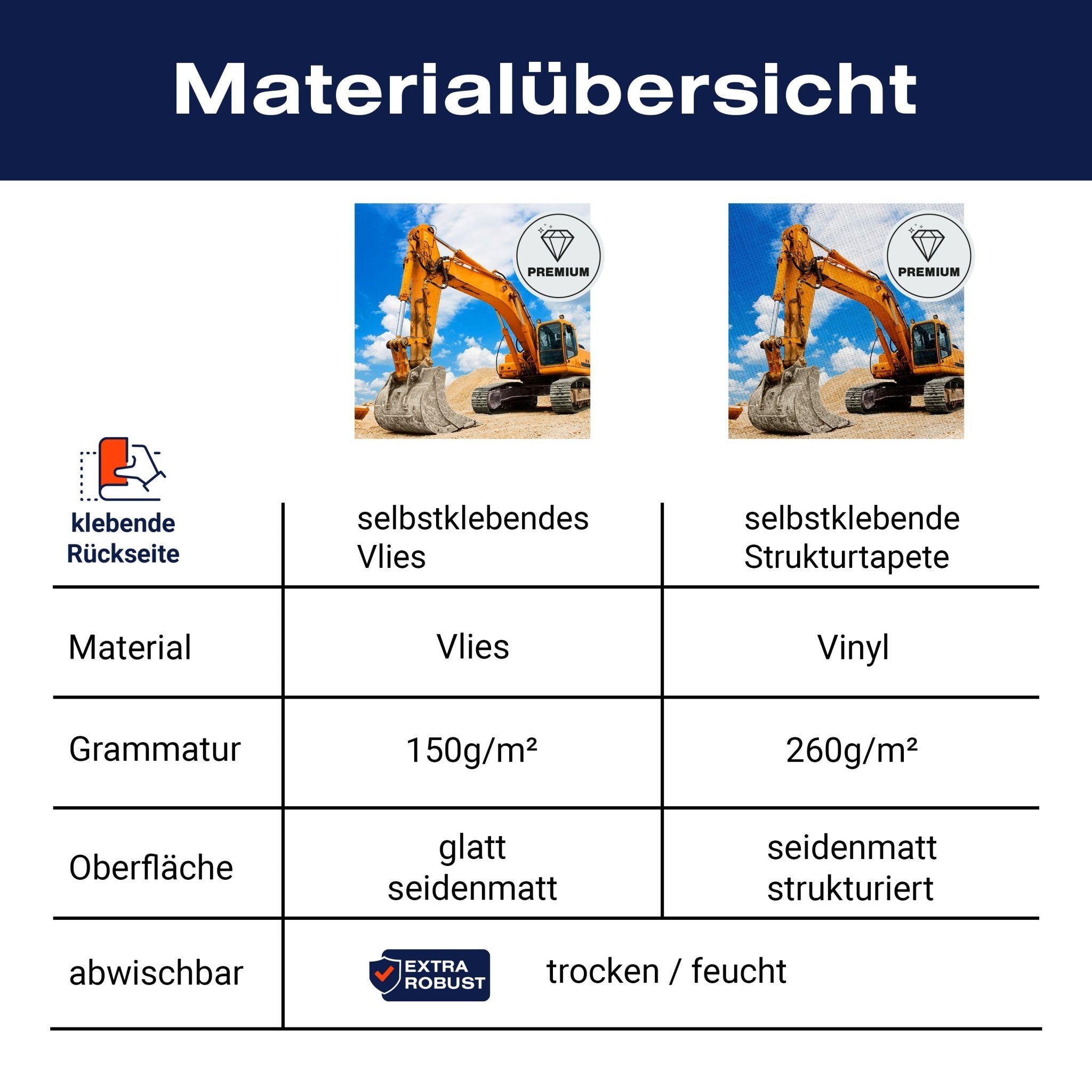 Materialübersicht

PREMIUM

PREMIUM

| klebende Rückseite | selbstklebendes Vlies | selbstklebende Strukturtapete |
|---|---|---|
| Material | Vlies | Vinyl |
| Grammatur | 150g/m² | 260g/m² |
| Oberfläche | glatt seidenmatt | seidenmatt strukturiert |
| abwischbar | EXTRA ROBUST trocken / feucht | |